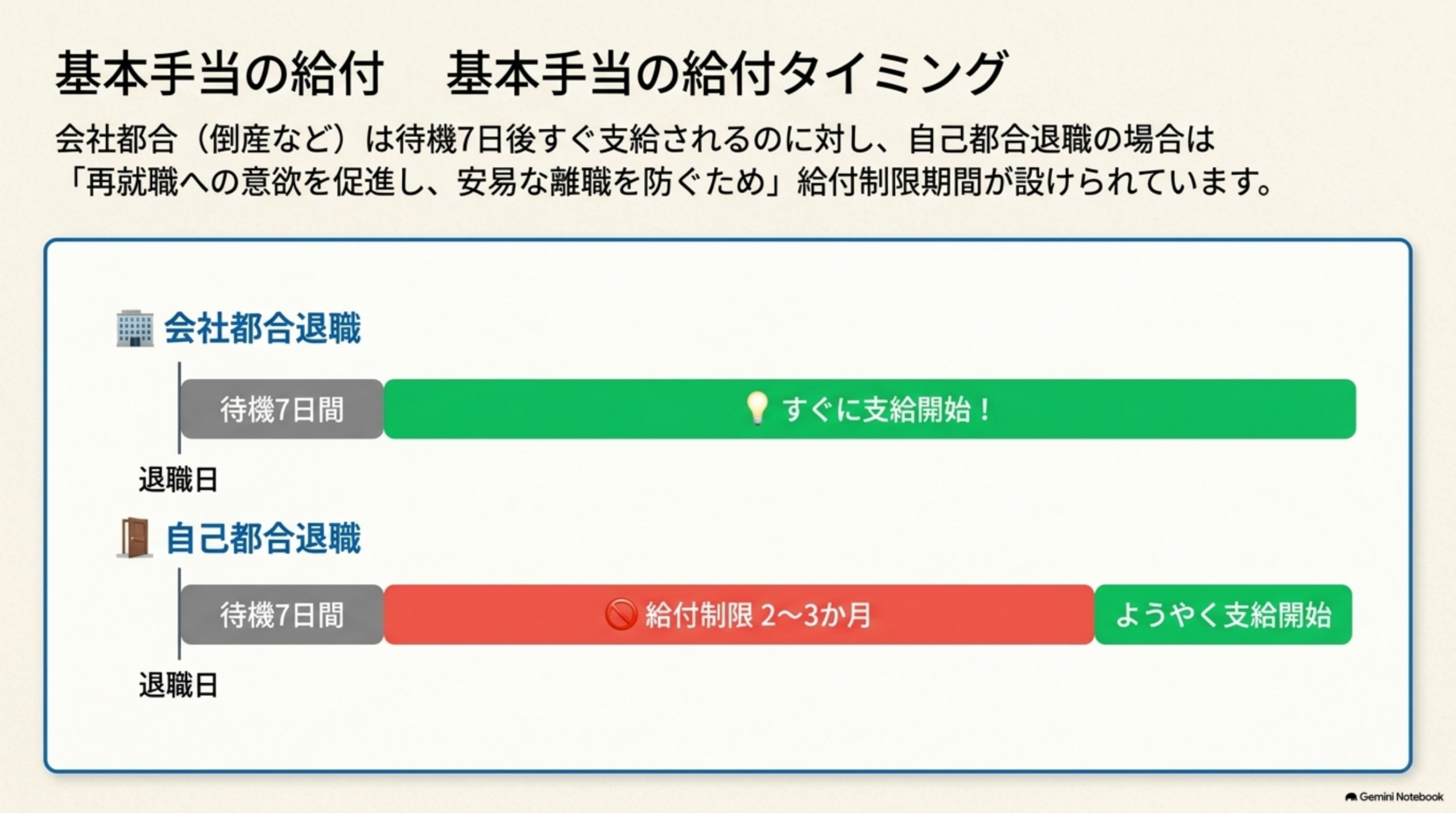 基本手当の給付　基本手当の給付タイミング

会社都合（倒産など）は待機7日後すぐ支給されるのに対し、自己都合退職の場合は「再就職への意欲を促進し、安易な離職を防ぐため」給付制限期間が設けられています。

会社都合退職

待機7日間

すぐに支給開始！

退職日

自己都合退職

待機7日間

給付制限 2〜3か月

ようやく支給開始

退職日

Gemini Notebook